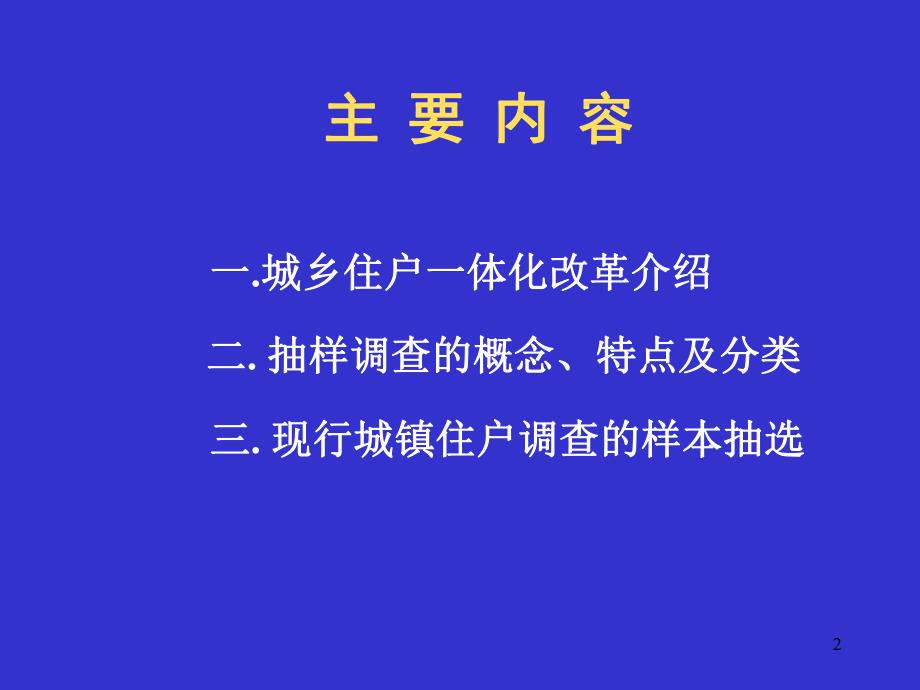 主 要 内 容

一.城乡住户一体化改革介绍

二. 抽样调查的概念、特点及分类

三. 现行城镇住户调查的样本抽选

2